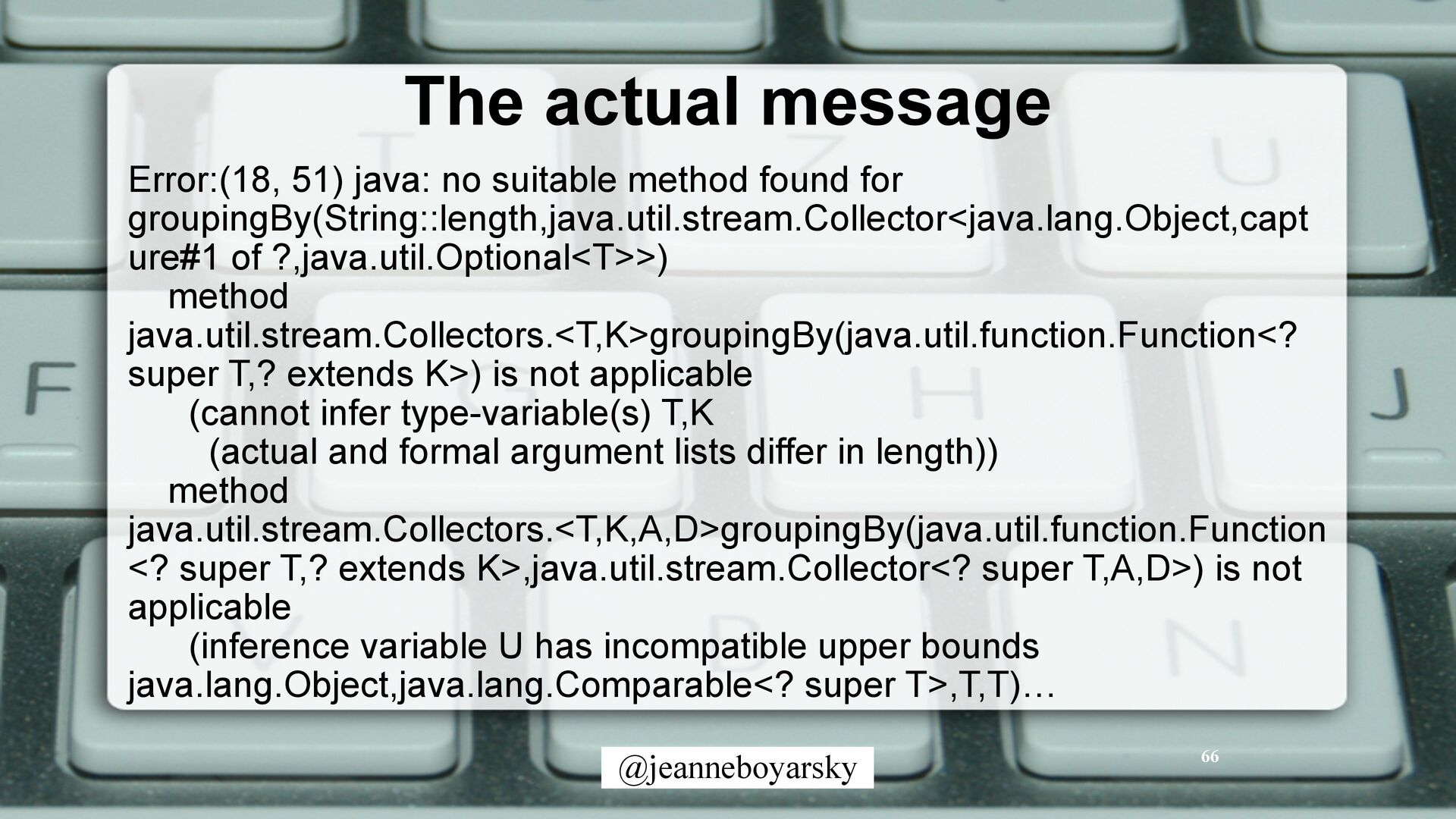 The actual message

Error:(18, 51) java: no suitable method found for groupingBy(String::length,java.util.stream.Collector<java.lang.Object,capture#1 of ?,java.util.Optional<T>>)
method java.util.stream.Collectors.<T,K>groupingBy(java.util.function.Function<? super T,? extends K>) is not applicable
(cannot infer type-variable(s) T,K
(actual and formal argument lists differ in length))
method java.util.stream.Collectors.<T,K,A,D>groupingBy(java.util.function.Function<? super T,? extends K>,java.util.stream.Collector<? super T,A,D>) is not applicable
(inference variable U has incompatible upper bounds java.lang.Object,java.lang.Comparable<? super T>,T,T)…

@jeanneboyarsky

66